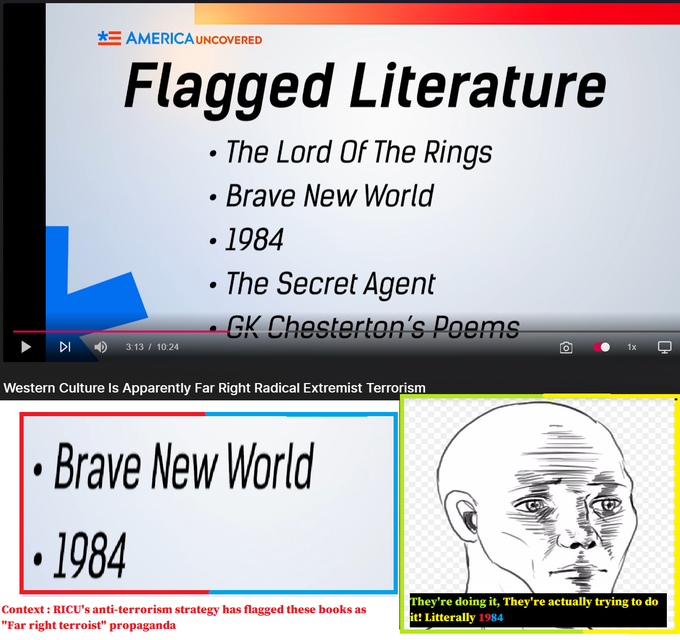 AMERICA UNCOVERED

Flagged Literature

• The Lord Of The Rings
• Brave New World
• 1984
• The Secret Agent
• GK Chesterton's Poems

3:13 / 10:24

1x

Western Culture Is Apparently Far Right Radical Extremist Terrorism

• Brave New World
• 1984

Context : RICU's anti-terrorism strategy has flagged these books as "Far right terroist" propaganda

They're doing it, They're actually trying to do it! Litterally 1984